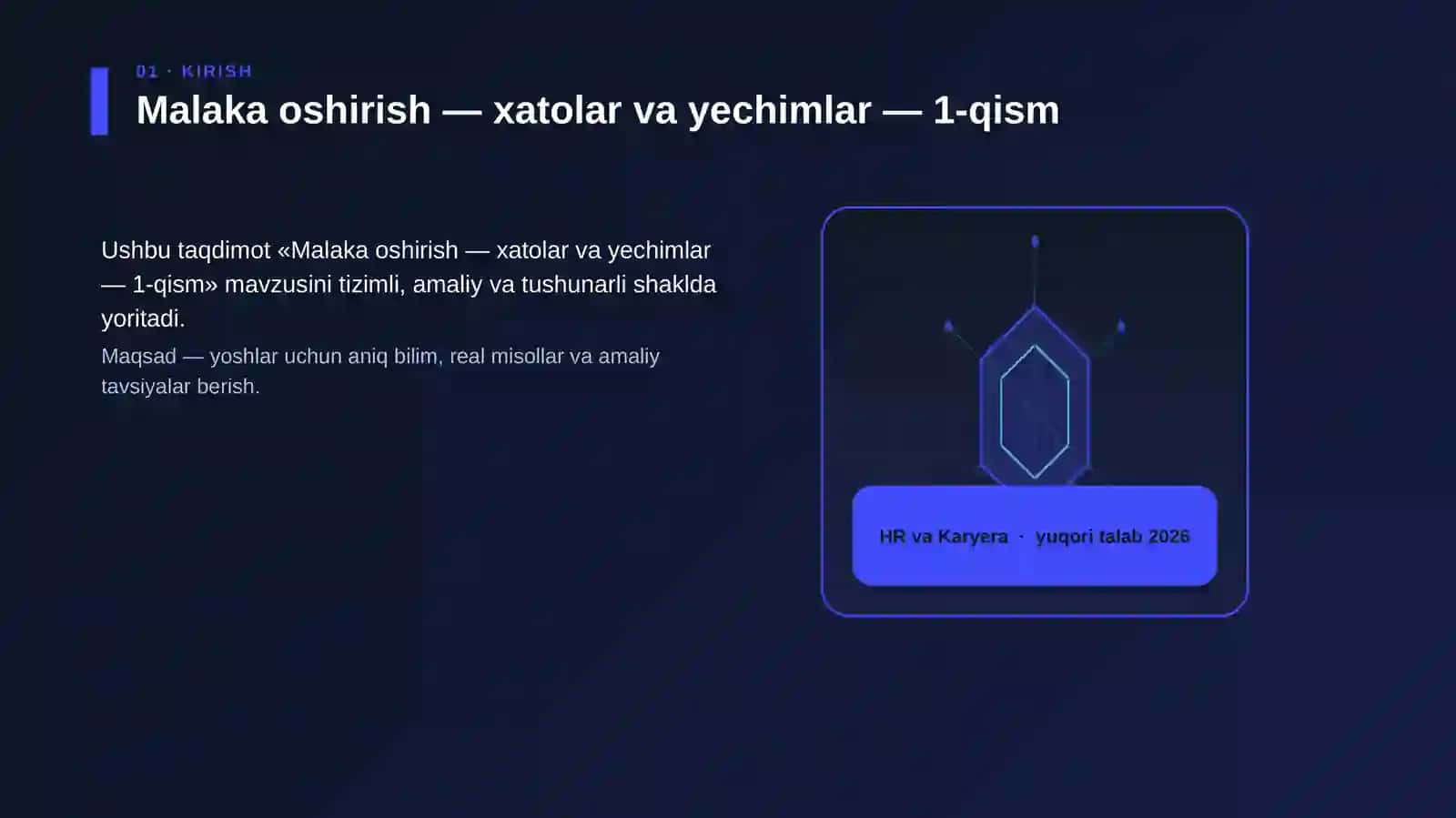 01 · KIRISH

Malaka oshirish — xatolar va yechimlar — 1-qism

Ushbu taqdimot «Malaka oshirish — xatolar va yechimlar — 1-qism» mavzusini tizimli, amaliy va tushunarli shaklda yoritadi.

Maqsad — yoshlar uchun aniq bilim, real misollar va amaliy tavsiyalar berish.

HR va Karyera · yuqori talab 2026